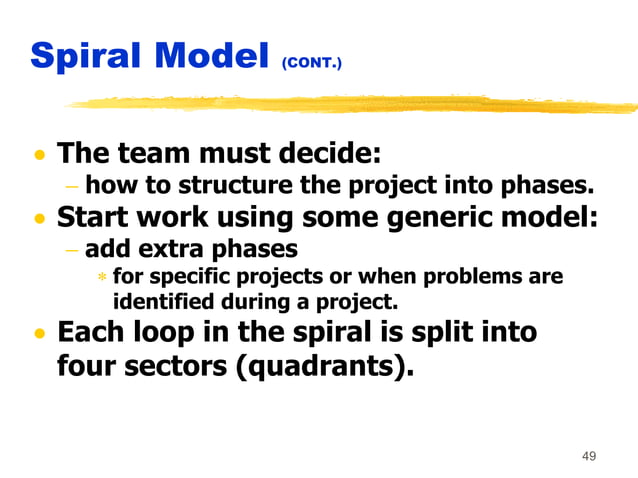 Spiral Model (CONT.)

• The team must decide:
– how to structure the project into phases.
• Start work using some generic model:
– add extra phases
* for specific projects or when problems are identified during a project.
• Each loop in the spiral is split into four sectors (quadrants).

49